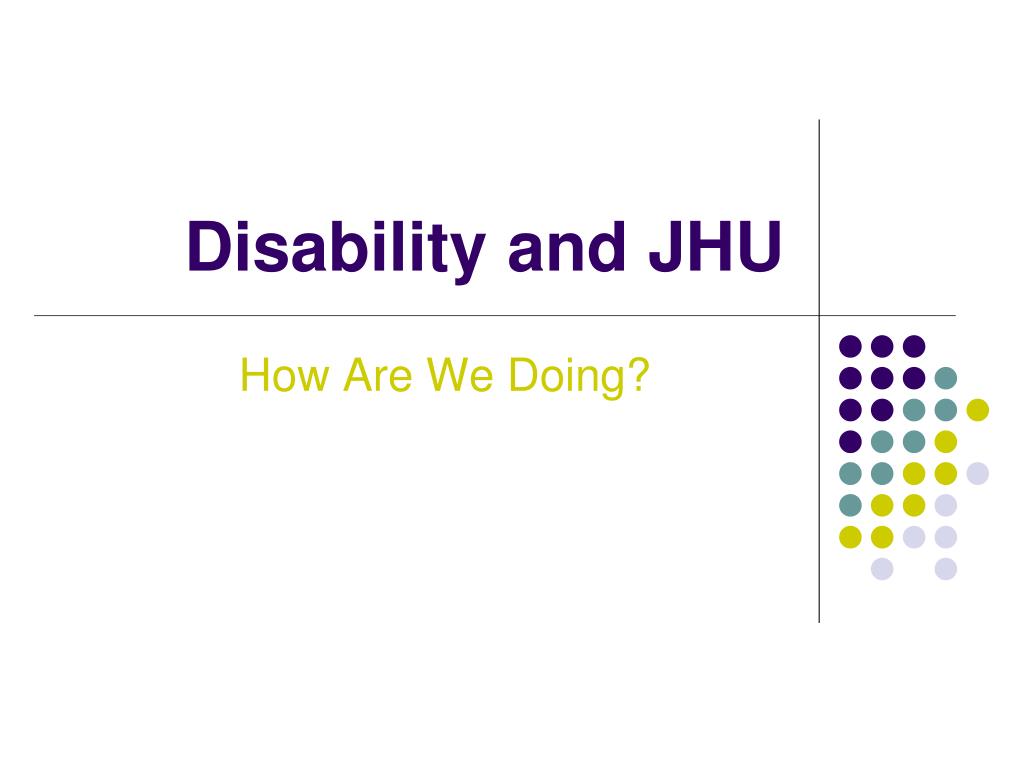 Disability and JHU

How Are We Doing?